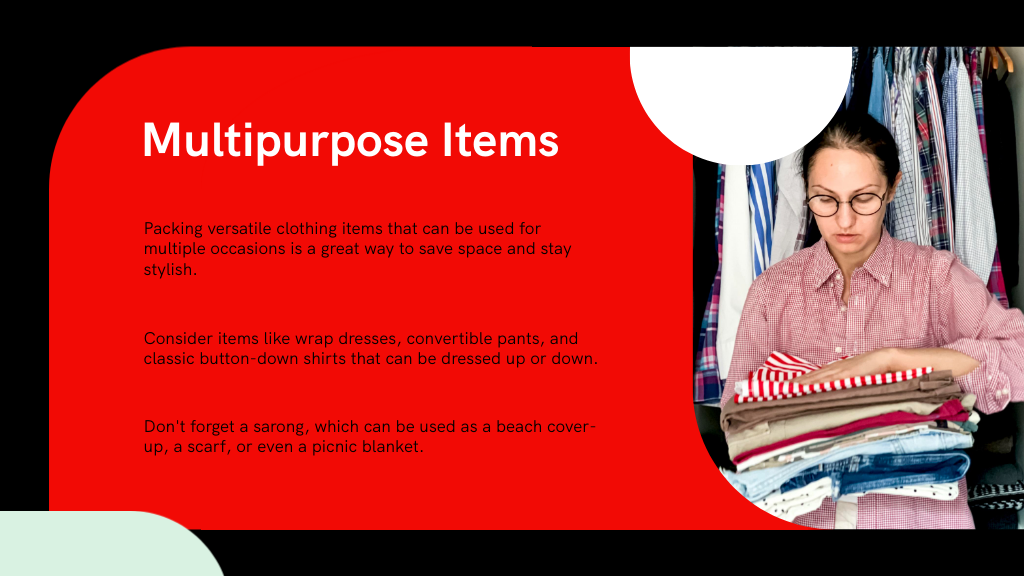 Multipurpose Items

Packing versatile clothing items that can be used for multiple occasions is a great way to save space and stay stylish.

Consider items like wrap dresses, convertible pants, and classic button-down shirts that can be dressed up or down.

Don't forget a sarong, which can be used as a beach cover-up, a scarf, or even a picnic blanket.